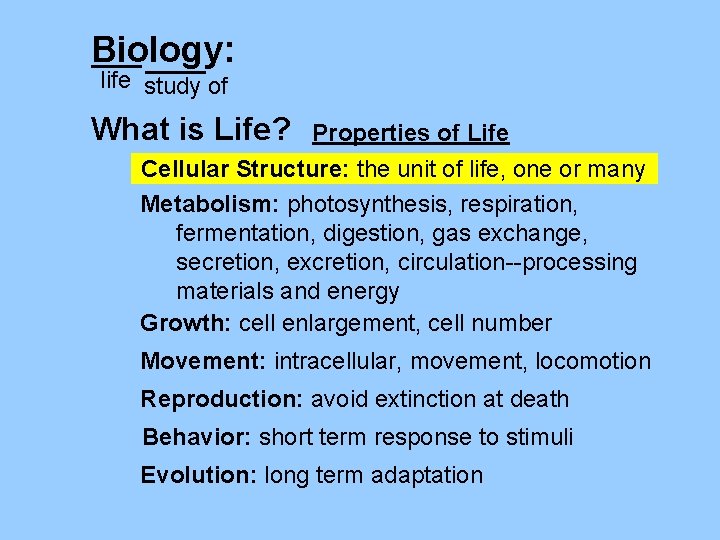 Biology:
life study of

What is Life? Properties of Life

Cellular Structure: the unit of life, one or many

Metabolism: photosynthesis, respiration, fermentation, digestion, gas exchange, secretion, excretion, circulation--processing materials and energy

Growth: cell enlargement, cell number

Movement: intracellular, movement, locomotion

Reproduction: avoid extinction at death

Behavior: short term response to stimuli

Evolution: long term adaptation